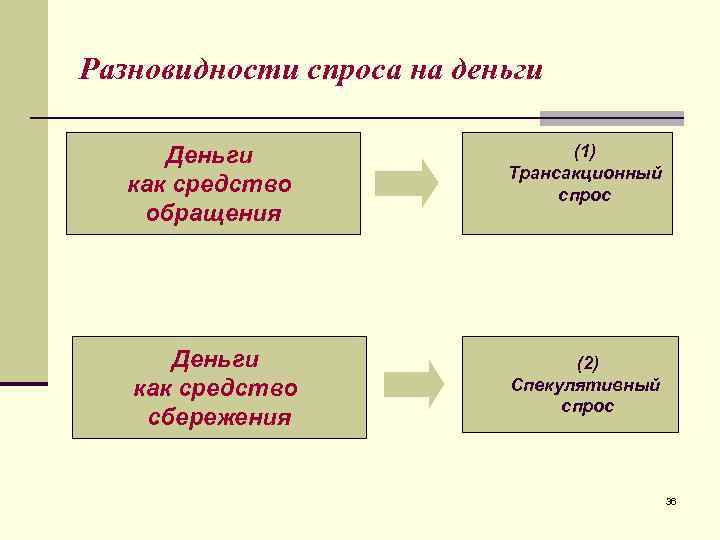 Разновидности спроса на деньги

Деньги как средство обращения

(1) Трансакционный спрос

Деньги как средство сбережения

(2) Спекулятивный спрос

36